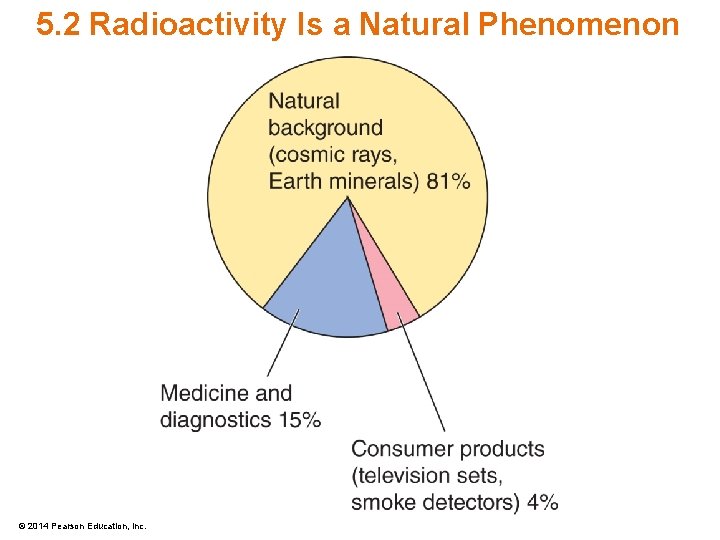 5.2 Radioactivity Is a Natural Phenomenon

Natural background (cosmic rays, Earth minerals) 81%

Medicine and diagnostics 15%

Consumer products (television sets, smoke detectors) 4%

© 2014 Pearson Education, Inc.